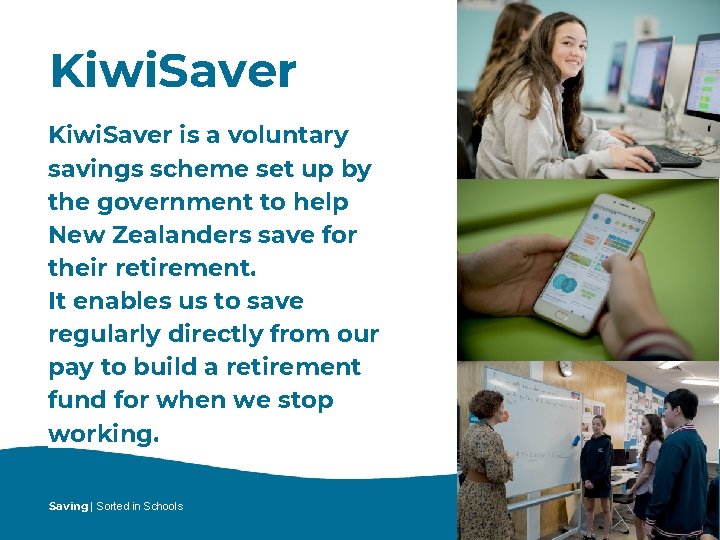 KiwiSaver

KiwiSaver is a voluntary savings scheme set up by the government to help New Zealanders save for their retirement.
It enables us to save regularly directly from our pay to build a retirement fund for when we stop working.

Saving | Sorted in Schools